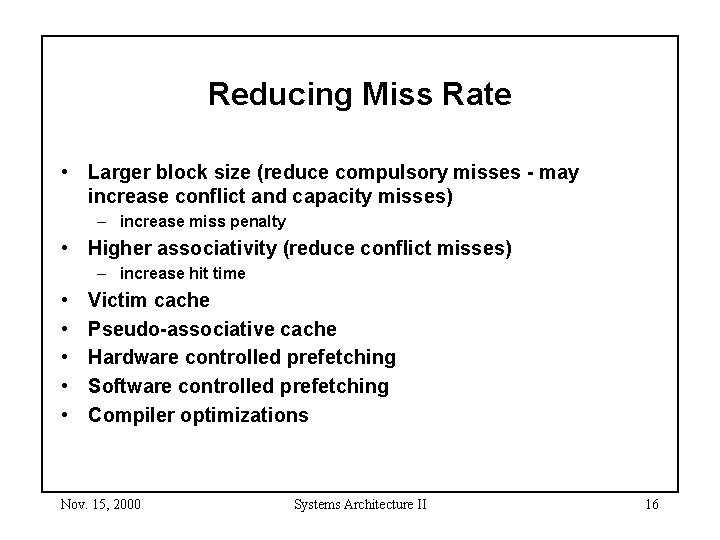 Reducing Miss Rate

• Larger block size (reduce compulsory misses - may increase conflict and capacity misses)
– increase miss penalty
• Higher associativity (reduce conflict misses)
– increase hit time
• Victim cache
• Pseudo-associative cache
• Hardware controlled prefetching
• Software controlled prefetching
• Compiler optimizations

Nov. 15, 2000 Systems Architecture II 16